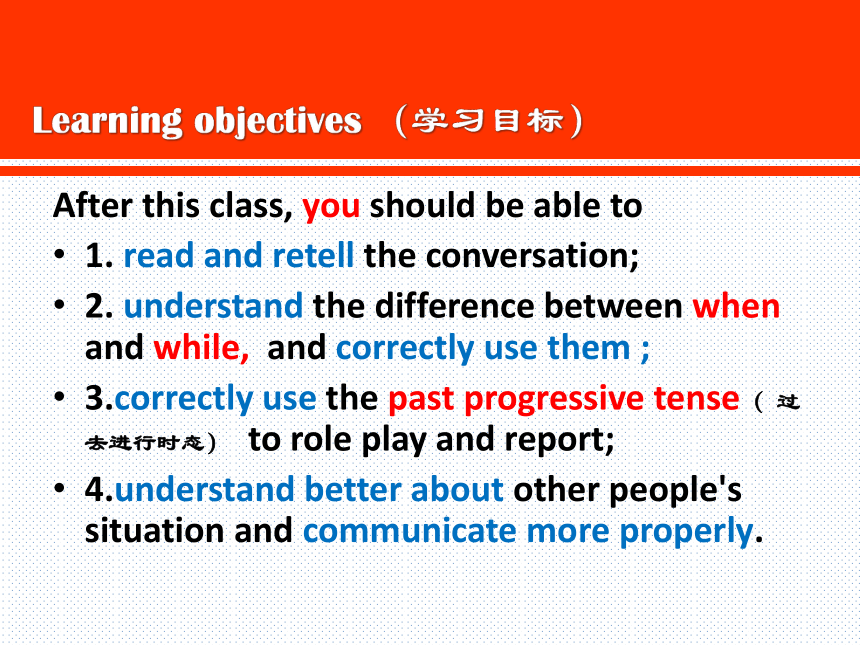 Learning objectives （学习目标）

After this class, you should be able to

• 1. read and retell the conversation;
• 2. understand the difference between when and while, and correctly use them ;
• 3.correctly use the past progressive tense（过去进行时态） to role play and report;
• 4.understand better about other people's situation and communicate more properly.